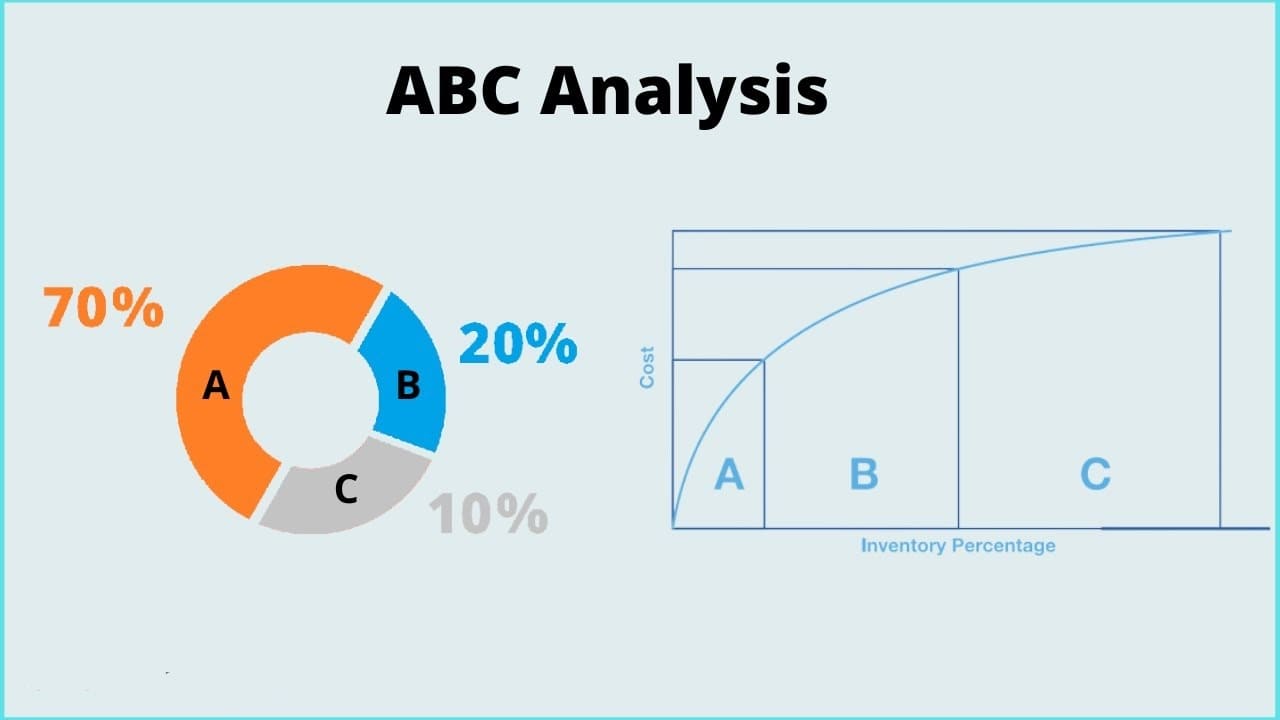 ABC Analysis

70%
A
B
20%
C
10%

Cost
A
B
C
Inventory Percentage